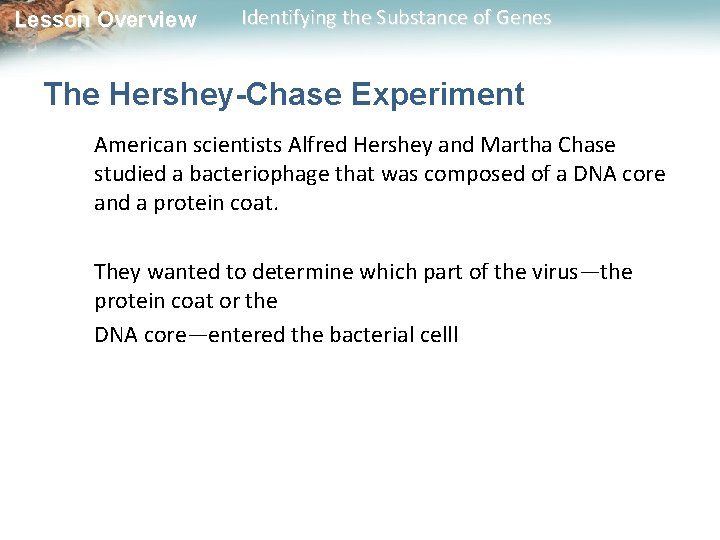 Lesson Overview Identifying the Substance of Genes

The Hershey-Chase Experiment

American scientists Alfred Hershey and Martha Chase studied a bacteriophage that was composed of a DNA core and a protein coat.

They wanted to determine which part of the virus—the protein coat or the
DNA core—entered the bacterial celll